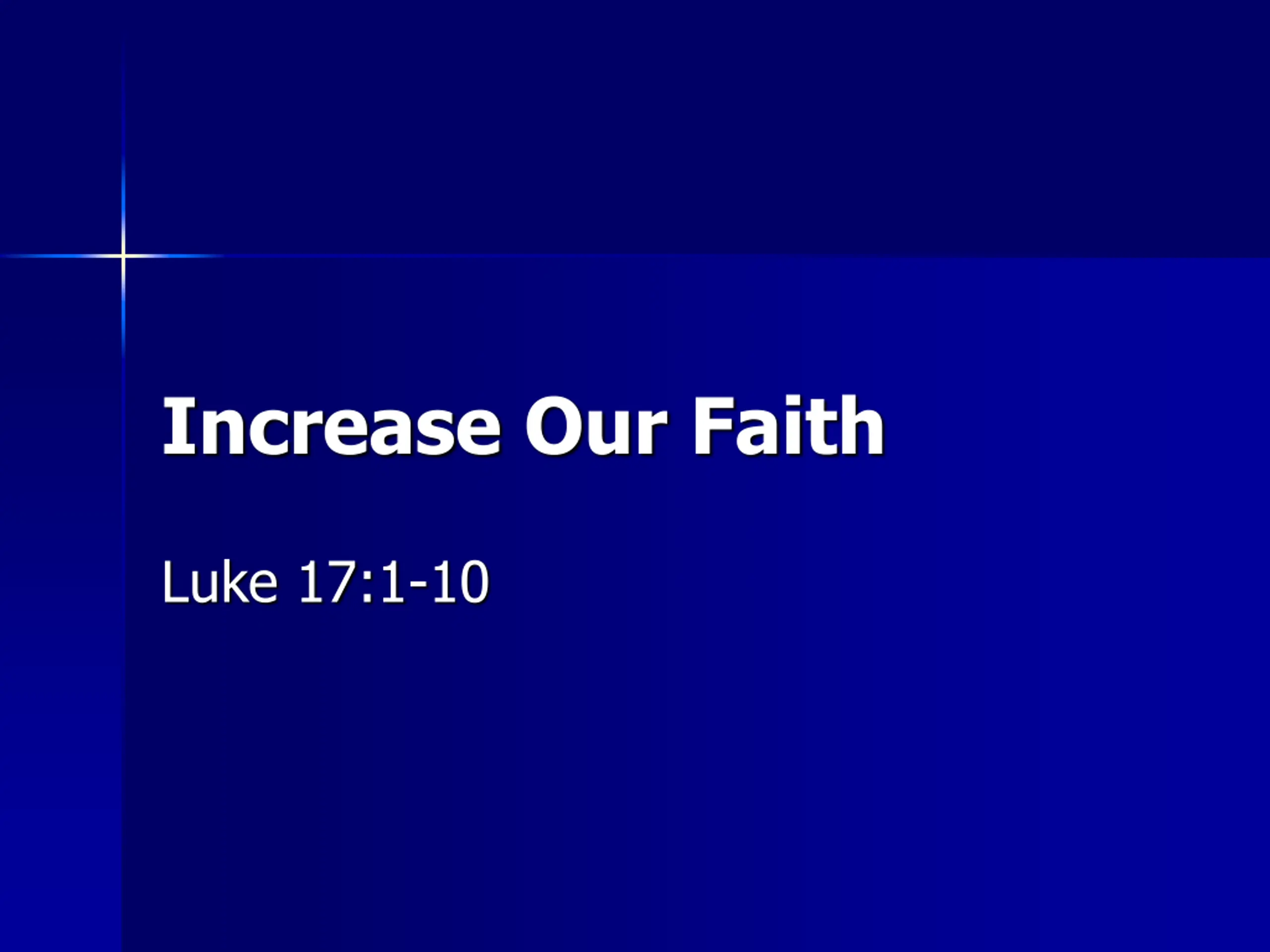 Increase Our Faith

Luke 17:1-10